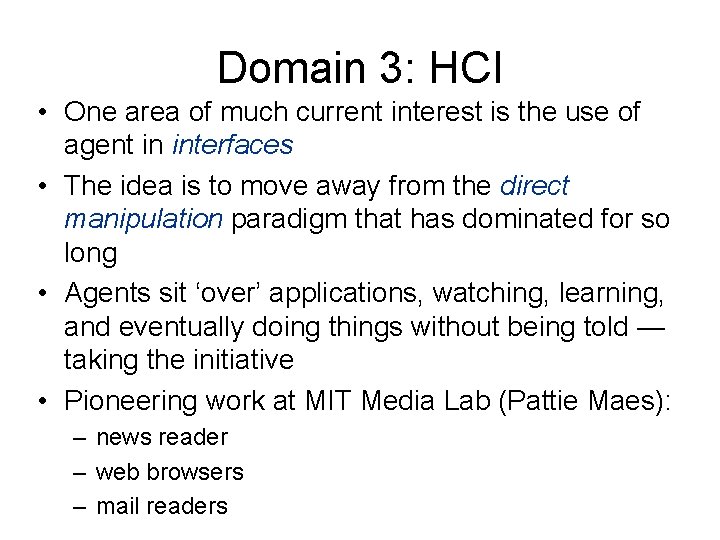 Domain 3: HCI

• One area of much current interest is the use of agent in interfaces

• The idea is to move away from the direct manipulation paradigm that has dominated for so long

• Agents sit ‘over’ applications, watching, learning, and eventually doing things without being told — taking the initiative

• Pioneering work at MIT Media Lab (Pattie Maes):
– news reader
– web browsers
– mail readers